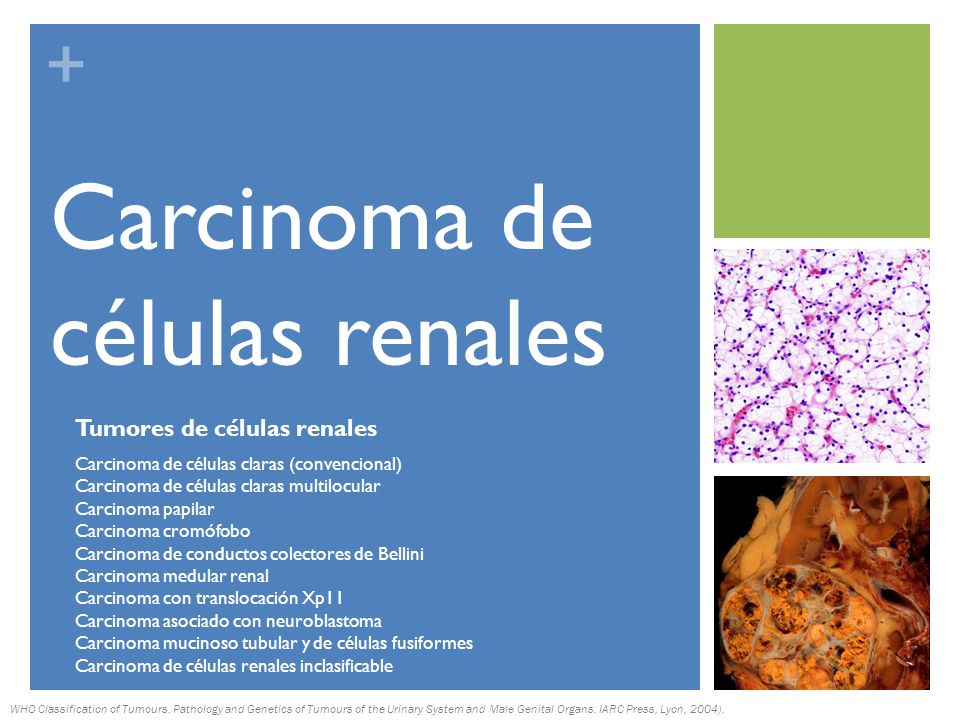 +

Carcinoma de células renales

Tumores de células renales

Carcinoma de células claras (convencional)
Carcinoma de células claras multilocular
Carcinoma papilar
Carcinoma cromófobo
Carcinoma de conductos colectores de Bellini
Carcinoma medular renal
Carcinoma con translocación Xp11
Carcinoma asociado con neuroblastoma
Carcinoma mucinoso tubular y de células fusiformes
Carcinoma de células renales inclasificable

WHO Classification of Tumours. Pathology and Genetics of Tumours of the Urinary System and Male Genital Organs. IARC Press, Lyon, 2004).